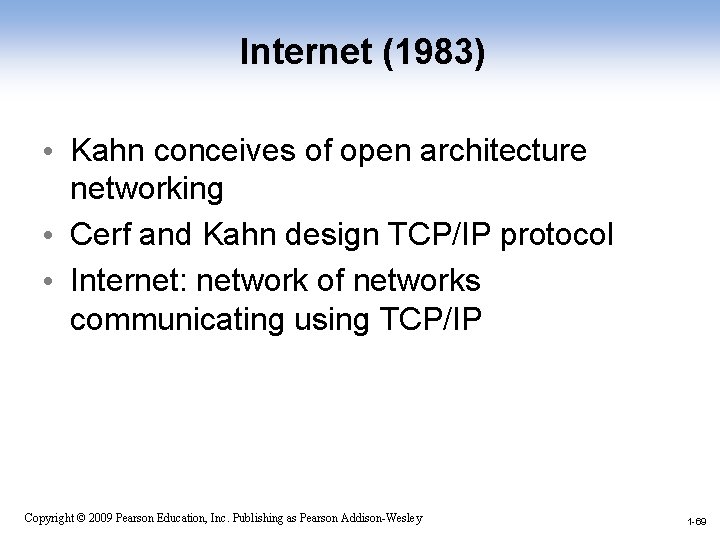 Internet (1983)

• Kahn conceives of open architecture networking
• Cerf and Kahn design TCP/IP protocol
• Internet: network of networks communicating using TCP/IP

Copyright © 2009 Pearson Education, Inc. Publishing as Pearson Addison-Wesley

1-69